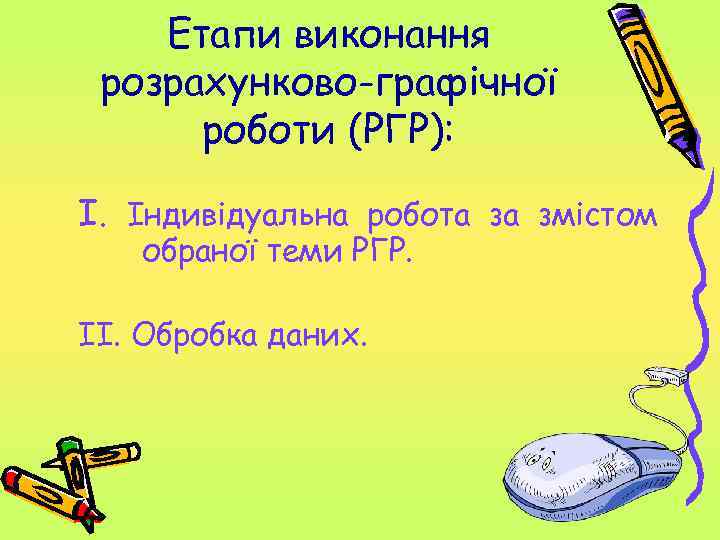 Етапи виконання розрахунково-графічної роботи (РГР):

I. Індивідуальна робота за змістом обраної теми РГР.

II. Обробка даних.